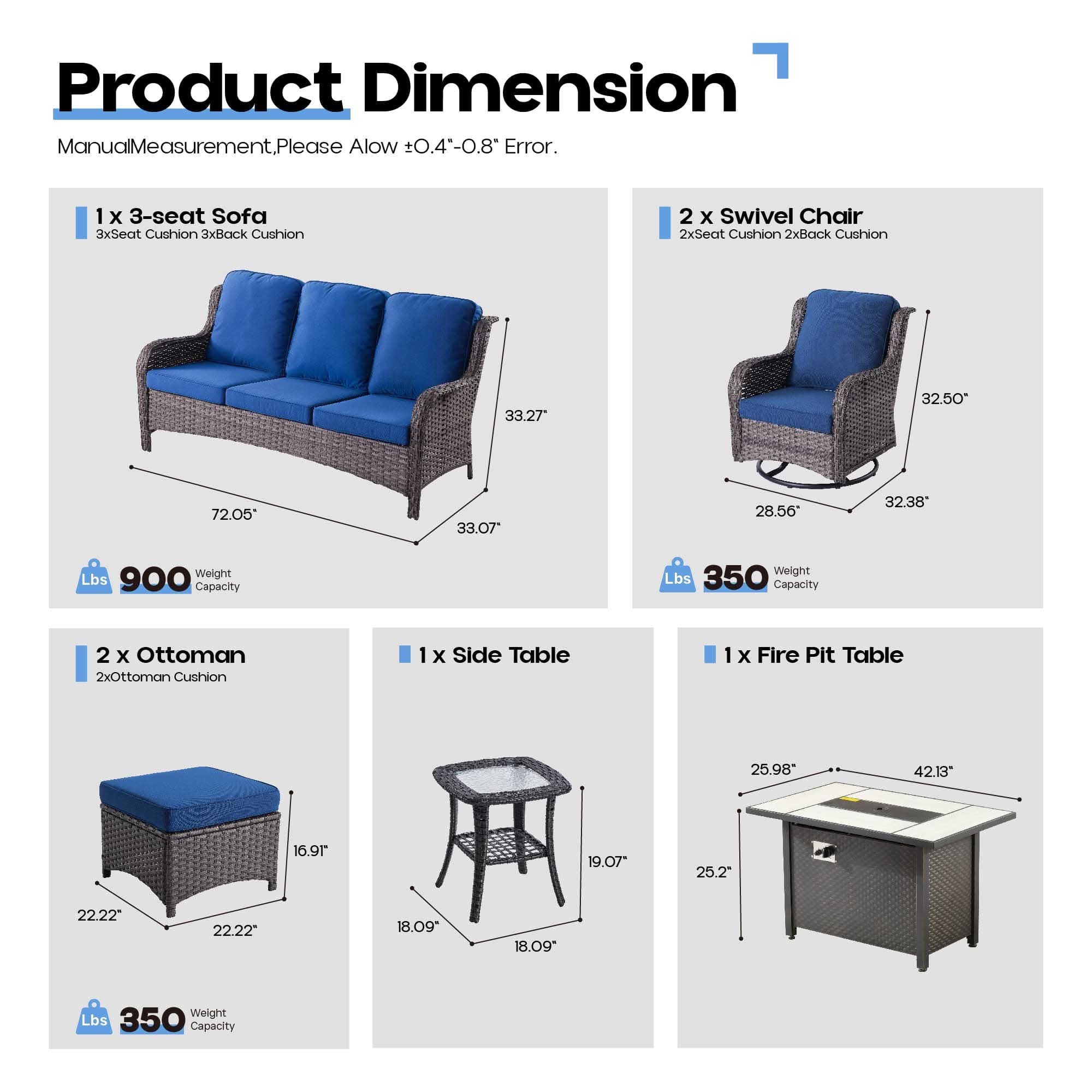 Product Dimension

ManualMeasurement,Please Alow ±0.4"-0.8" Error.

1 x 3-seat Sofa
3xSeat Cushion 3xBack Cushion

33.27"
72.05"
33.07"

Lbs 900 Weight Capacity

2 x Swivel Chair
2xSeat Cushion 2xBack Cushion

32.50"
28.56"
32.38"

Lbs 350 Weight Capacity

2 x Ottoman
2xOttoman Cushion

16.91"
22.22"
22.22"

Lbs 350 Weight Capacity

1 x Side Table

19.07"
18.09"
18.09"

1 x Fire Pit Table

25.98"
42.13"
25.2"